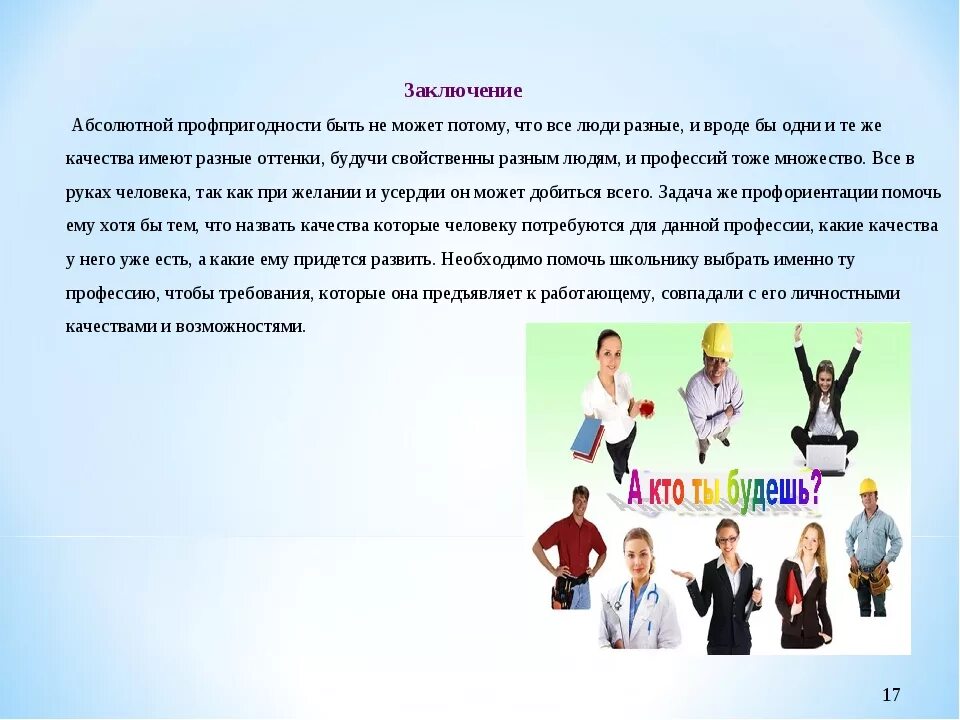 Заключение

Абсолютной профпригодности быть не может потому, что все люди разные, и вроде бы одни и те же качества имеют разные оттенки, будучи свойственны разным людям, и профессий тоже множество. Все в руках человека, так как при желании и усердии он может добиться всего. Задача же профориентации помочь ему хотя бы тем, что назвать качества которые человеку потребуются для данной профессии, какие качества у него уже есть, а какие ему придется развить. Необходимо помочь школьнику выбрать именно ту профессию, чтобы требования, которые она предъявляет к работающему, совпадали с его личностными качествами и возможностями.

А кто ты будешь?

17